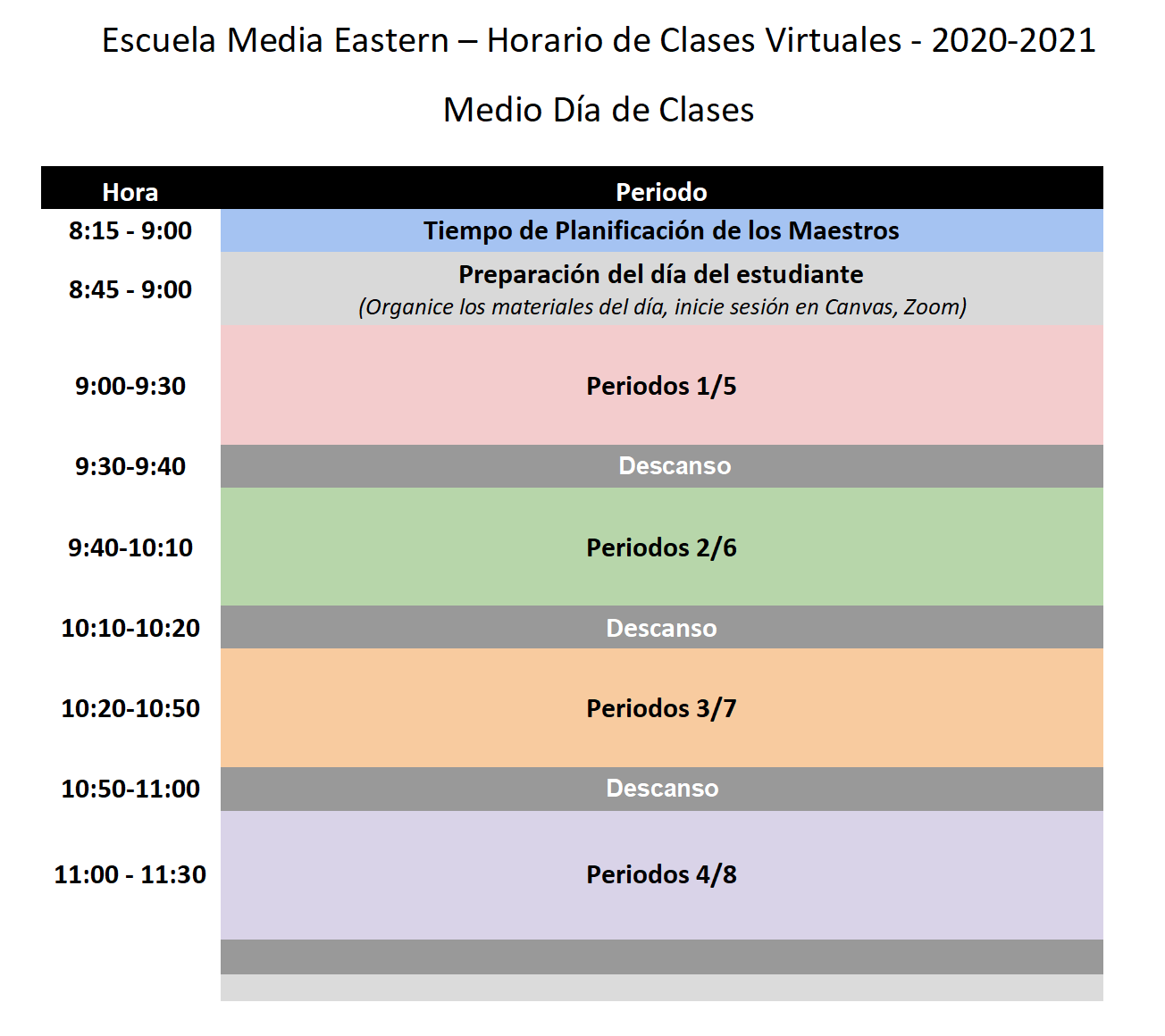 Escuela Media Eastern – Horario de Clases Virtuales - 2020-2021

Medio Día de Clases

| Hora | Periodo |
|---|---|
| 8:15 - 9:00 | Tiempo de Planificación de los Maestros |
| 8:45 - 9:00 | Preparación del día del estudiante (Organice los materiales del día, inicie sesión en Canvas, Zoom) |
| 9:00-9:30 | Periodos 1/5 |
| 9:30-9:40 | Descanso |
| 9:40-10:10 | Periodos 2/6 |
| 10:10-10:20 | Descanso |
| 10:20-10:50 | Periodos 3/7 |
| 10:50-11:00 | Descanso |
| 11:00 - 11:30 | Periodos 4/8 |